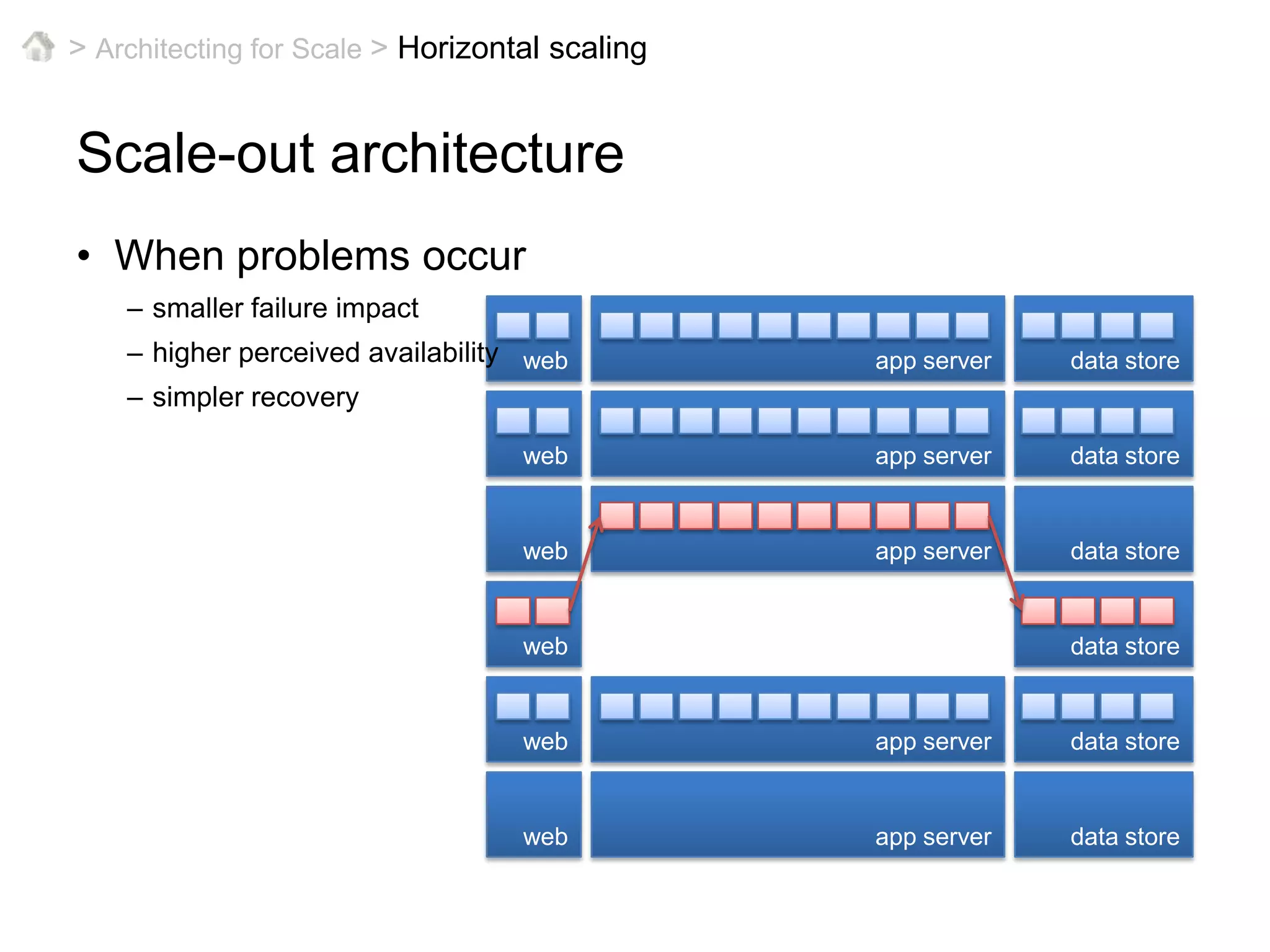 > Architecting for Scale > Horizontal scaling

Scale-out architecture

• When problems occur
– smaller failure impact
– higher perceived availability
– simpler recovery

web
app server
data store
web
app server
data store
web
app server
data store
web
data store
web
app server
data store
web
app server
data store